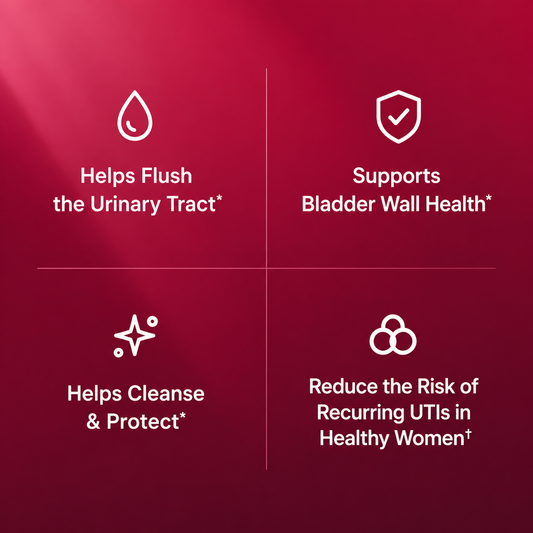 Helps Flush the Urinary Tract*

Supports Bladder Wall Health*

Helps Cleanse & Protect*

Reduce the Risk of Recurring UTIs in Healthy Women†